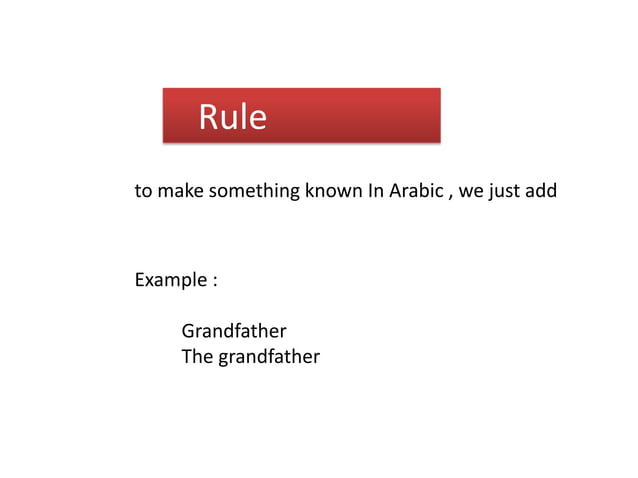 Rule

to make something known In Arabic , we just add

Example :

Grandfather
The grandfather